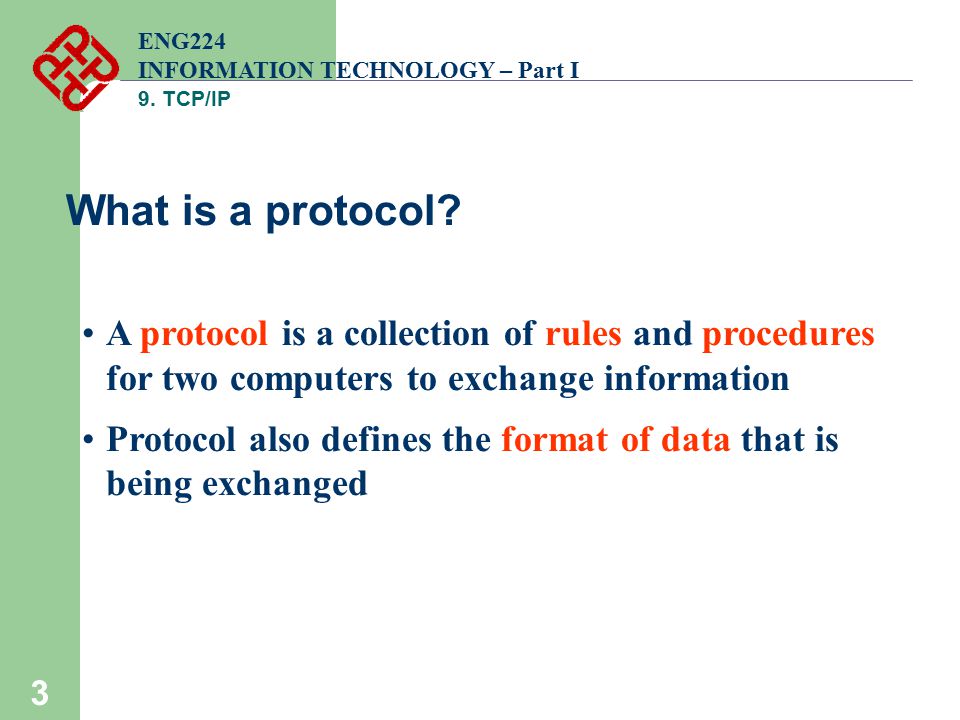 ENG224
INFORMATION TECHNOLOGY – Part I
9. TCP/IP

What is a protocol?

• A protocol is a collection of rules and procedures for two computers to exchange information

• Protocol also defines the format of data that is being exchanged

3